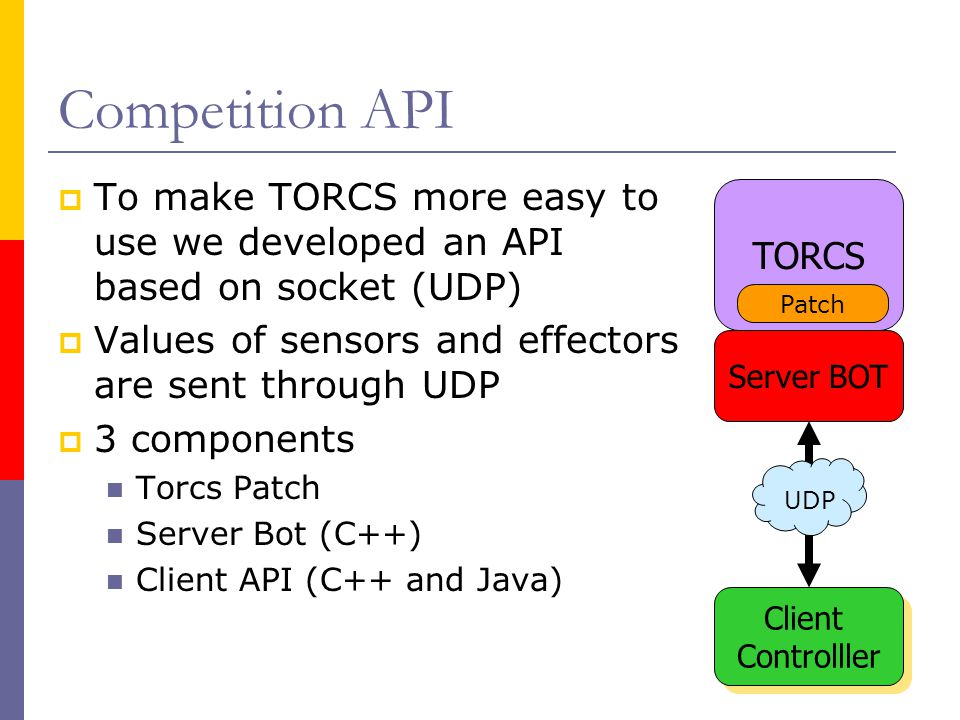 Competition API

To make TORCS more easy to use we developed an API based on socket (UDP)

Values of sensors and effectors are sent through UDP

3 components

Torcs Patch

Server Bot (C++)

Client API (C++ and Java)

TORCS

Patch

Server BOT

UDP

Client Controlller